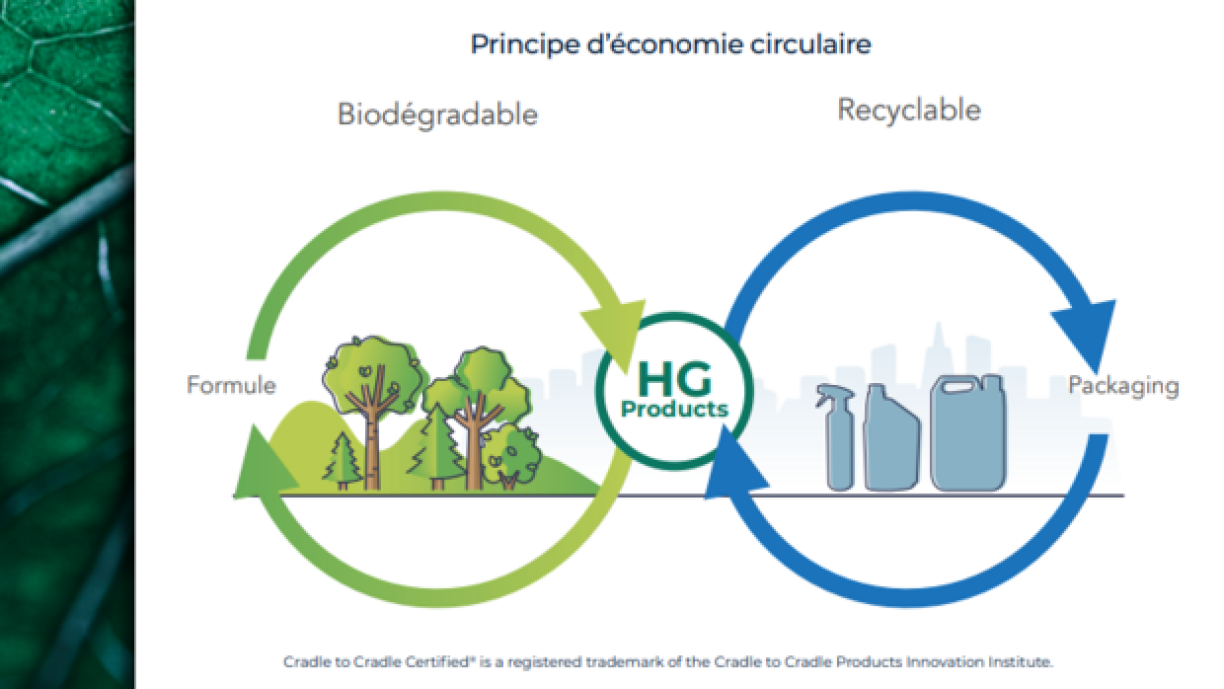 Principe d'économie circulaire

Biodégradable

Recyclable

Formule

HG Products

Packaging

Cradle to Cradle Certified® is a registered trademark of the Cradle to Cradle Products Innovation Institute.